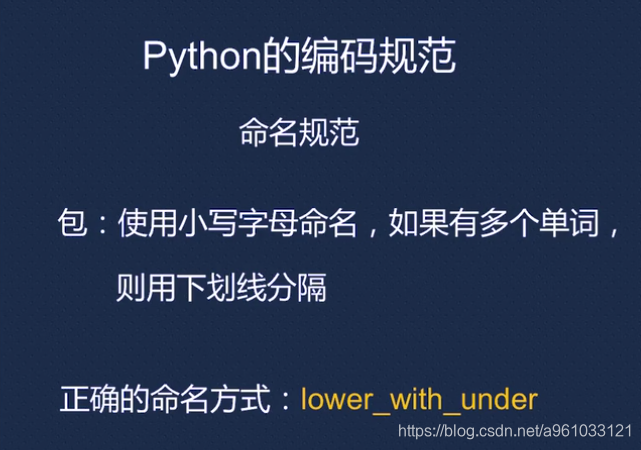 Python的编码规范

命名规范

包：使用小写字母命名，如果有多个单词，则用下划线分隔

正确的命名方式：lower_with_under

https://blog.csdn.net/a961033121